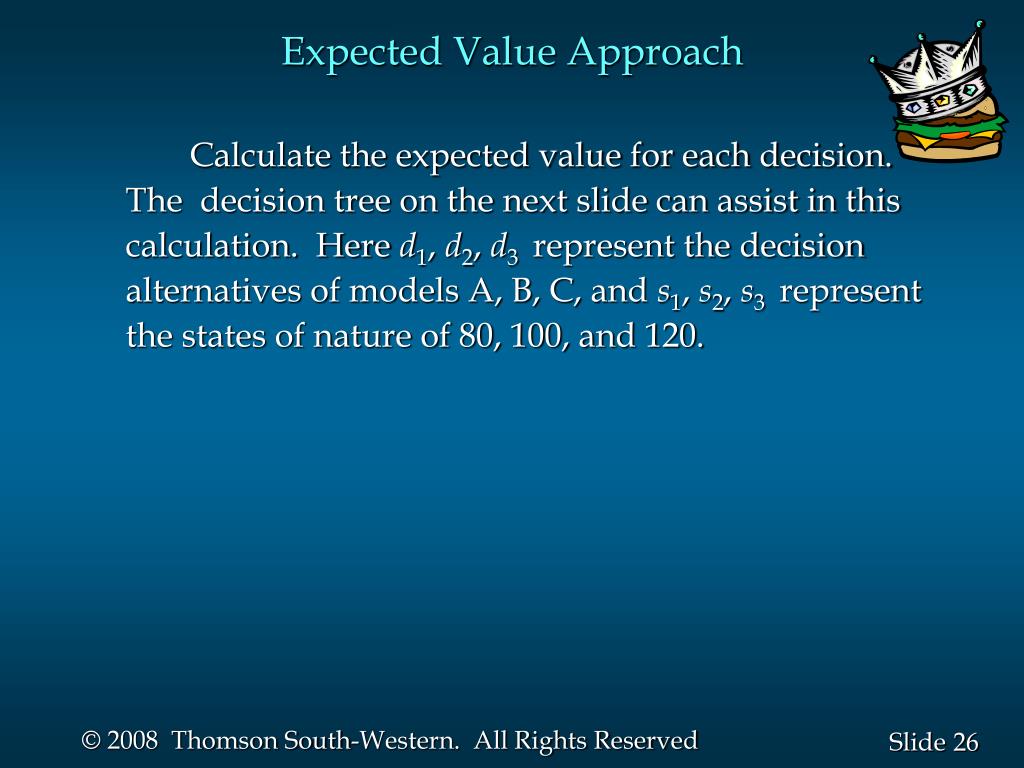 Expected Value Approach

Calculate the expected value for each decision. The decision tree on the next slide can assist in this calculation. Here $d_1$, $d_2$, $d_3$ represent the decision alternatives of models A, B, C, and $s_1$, $s_2$, $s_3$ represent the states of nature of 80, 100, and 120.

© 2008 Thomson South-Western. All Rights Reserved

Slide 26